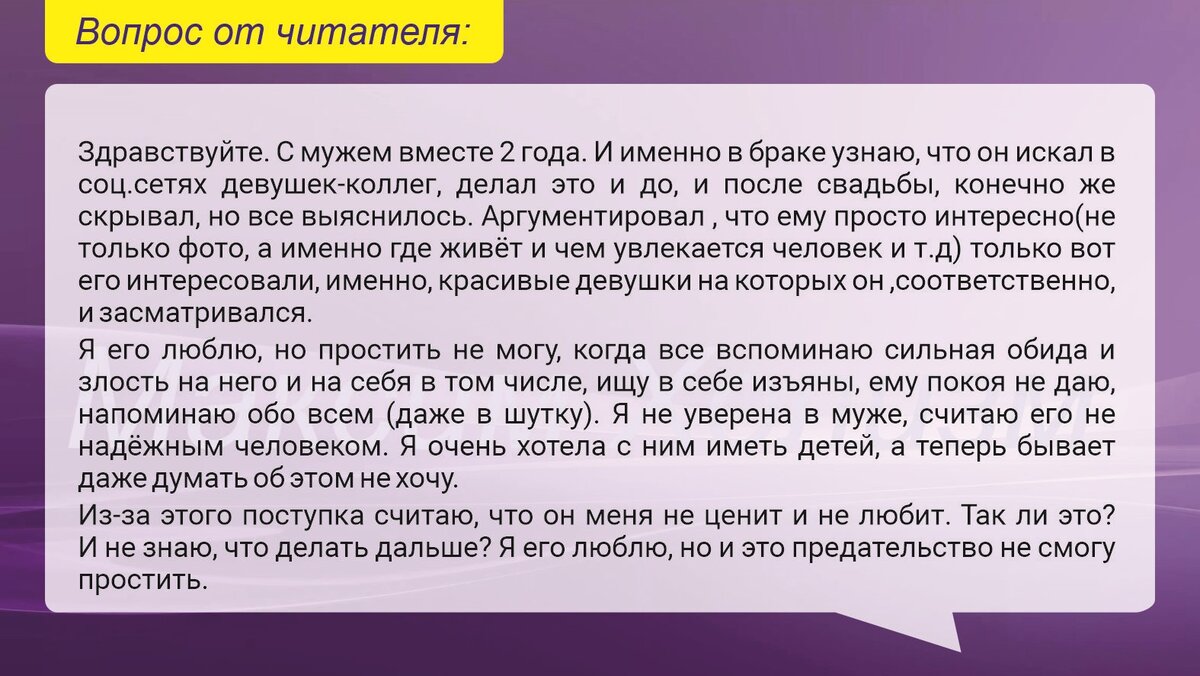 Вопрос от читателя:

Здравствуйте. С мужем вместе 2 года. И именно в браке узнаю, что он искал в соц.сетях девушек-коллег, делал это и до, и после свадьбы, конечно же скрывал, но все выяснилось. Аргументировал , что ему просто интересно(не только фото, а именно где живёт и чем увлекается человек и т.д) только вот его интересовали, именно, красивые девушки на которых он ,соответственно, и засматривался.

Я его люблю, но простить не могу, когда все вспоминаю сильная обида и злость на него и на себя в том числе, ищу в себе изъяны, ему покоя не даю, напоминаю обо всем (даже в шутку). Я не уверена в муже, считаю его не надёжным человеком. Я очень хотела с ним иметь детей, а теперь бывает даже думать об этом не хочу.

Из-за этого поступка считаю, что он меня не ценит и не любит. Так ли это? И не знаю, что делать дальше? Я его люблю, но и это предательство не смогу простить.